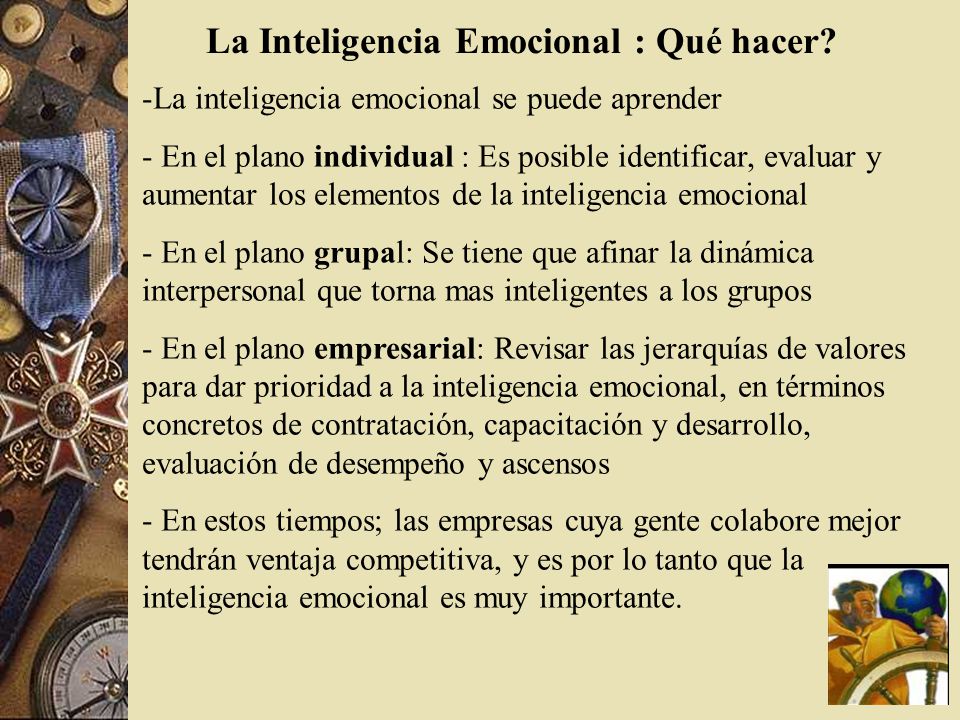 La Inteligencia Emocional : Qué hacer?

-La inteligencia emocional se puede aprender

- En el plano individual : Es posible identificar, evaluar y aumentar los elementos de la inteligencia emocional

- En el plano grupal: Se tiene que afinar la dinámica interpersonal que torna mas inteligentes a los grupos

- En el plano empresarial: Revisar las jerarquías de valores para dar prioridad a la inteligencia emocional, en términos concretos de contratación, capacitación y desarrollo, evaluación de desempeño y ascensos

- En estos tiempos; las empresas cuya gente colabore mejor tendrán ventaja competitiva, y es por lo tanto que la inteligencia emocional es muy importante.